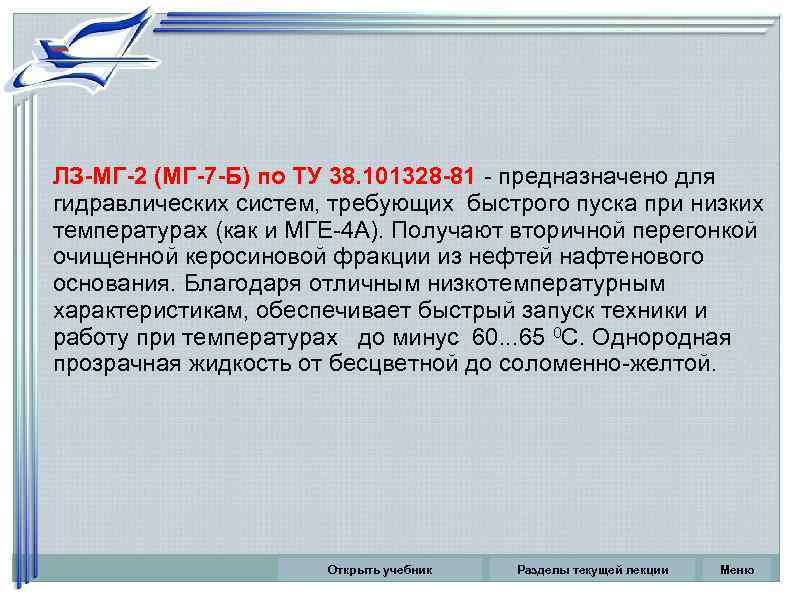 ЛЗ-МГ-2 (МГ-7-Б) по ТУ 38.101328-81 - предназначено для гидравлических систем, требующих быстрого пуска при низких температурах (как и МГЕ-4А). Получают вторичной перегонкой очищенной керосиновой фракции из нефтей нафтенового основания. Благодаря отличным низкотемпературным характеристикам, обеспечивает быстрый запуск техники и работу при температурах до минус 60...65 $^0$С. Однородная прозрачная жидкость от бесцветной до соломенно-желтой.

Открыть учебник

Разделы текущей лекции

Меню